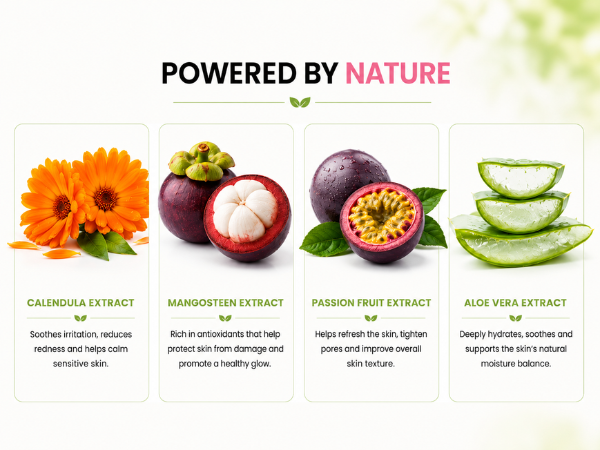 POWERED BY NATURE

CALENDULA EXTRACT

Soothes irritation, reduces redness and helps calm sensitive skin.

MANGOSTEEN EXTRACT

Rich in antioxidants that help protect skin from damage and promote a healthy glow.

PASSION FRUIT EXTRACT

Helps refresh the skin, tighten pores and improve overall skin texture.

ALOE VERA EXTRACT

Deeply hydrates, soothes and supports the skin's natural moisture balance.